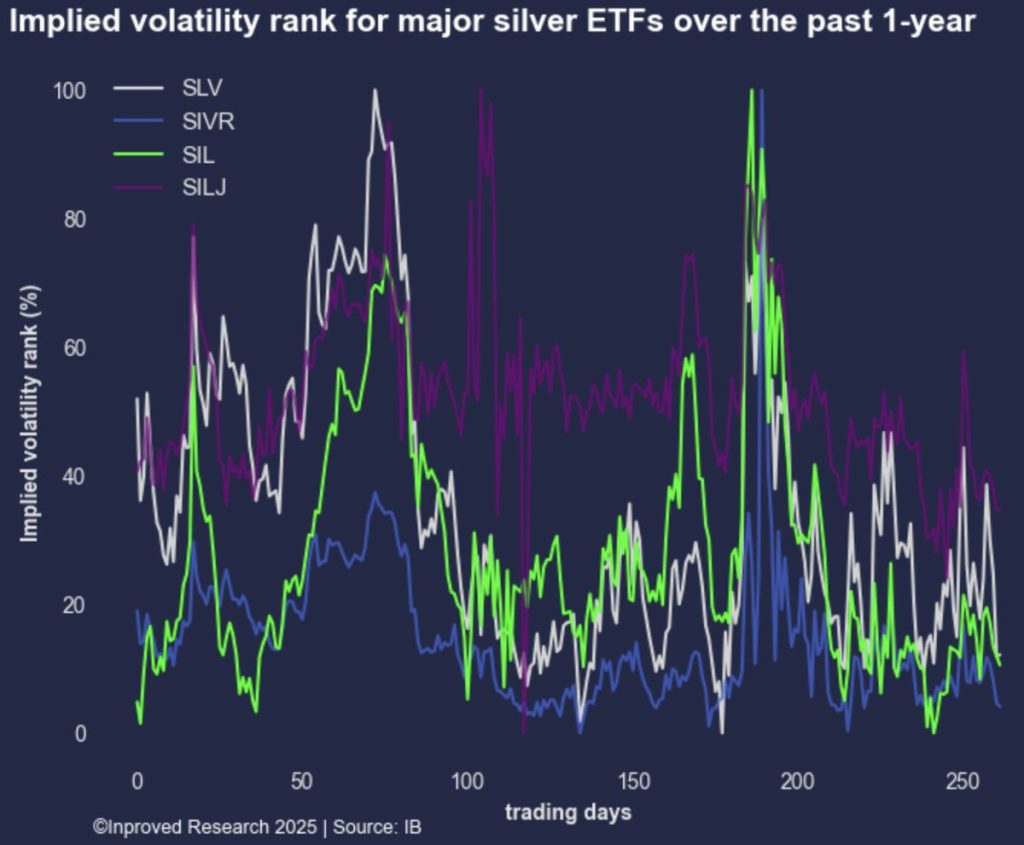 Implied volatility rank for major silver ETFs over the past 1-year

SLV
SIVR
SIL
SILJ

Implied volatility rank (%)

100
80
60
40
20
0

0
50
100
150
200
250

trading days

©Inproved Research 2025 | Source: IB